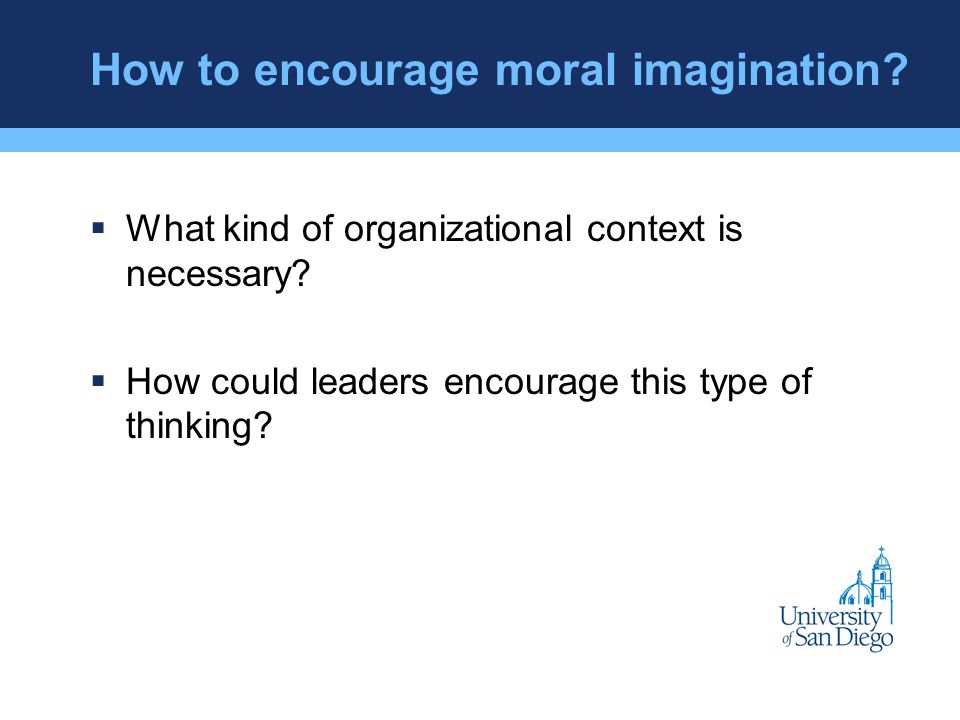 How to encourage moral imagination?

▪ What kind of organizational context is necessary?

▪ How could leaders encourage this type of thinking?

University of San Diego